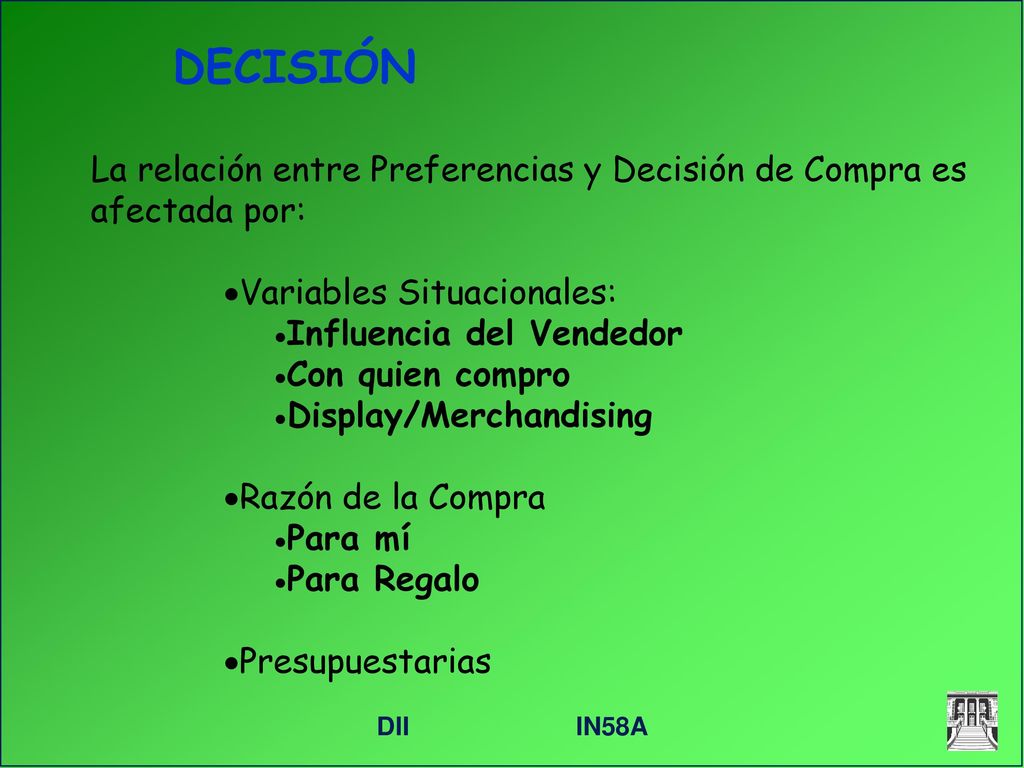 DECISIÓN

La relación entre Preferencias y Decisión de Compra es afectada por:

•Variables Situacionales:
•Influencia del Vendedor
•Con quien compro
•Display/Merchandising

•Razón de la Compra
•Para mí
•Para Regalo

•Presupuestarias

DII IN58A